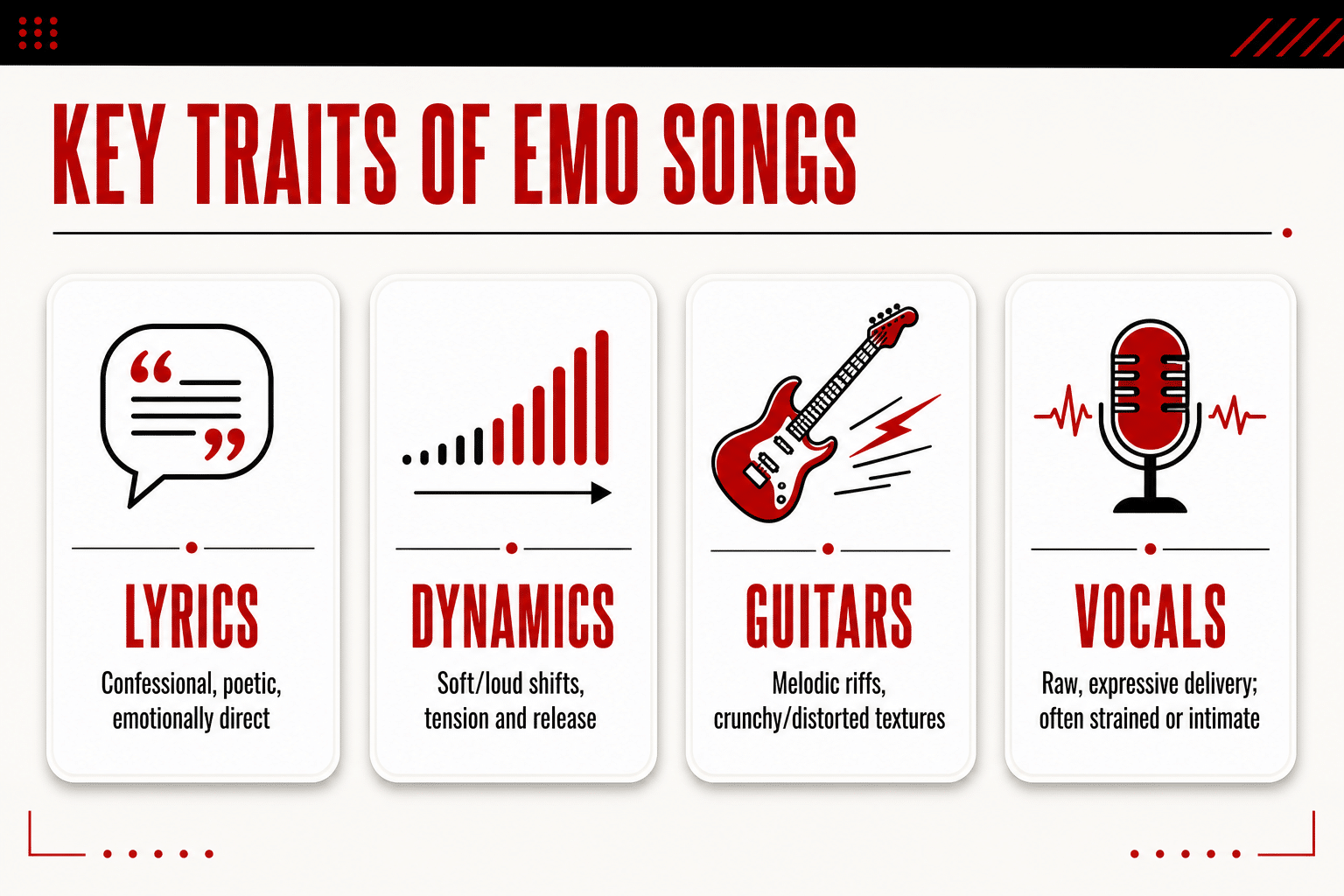 KEY TRAITS OF EMO SONGS

LYRICS
Confessional, poetic, emotionally direct

DYNAMICS
Soft/loud shifts, tension and release

GUITARS
Melodic riffs, crunchy/distorted textures

VOCALS
Raw, expressive delivery; often strained or intimate